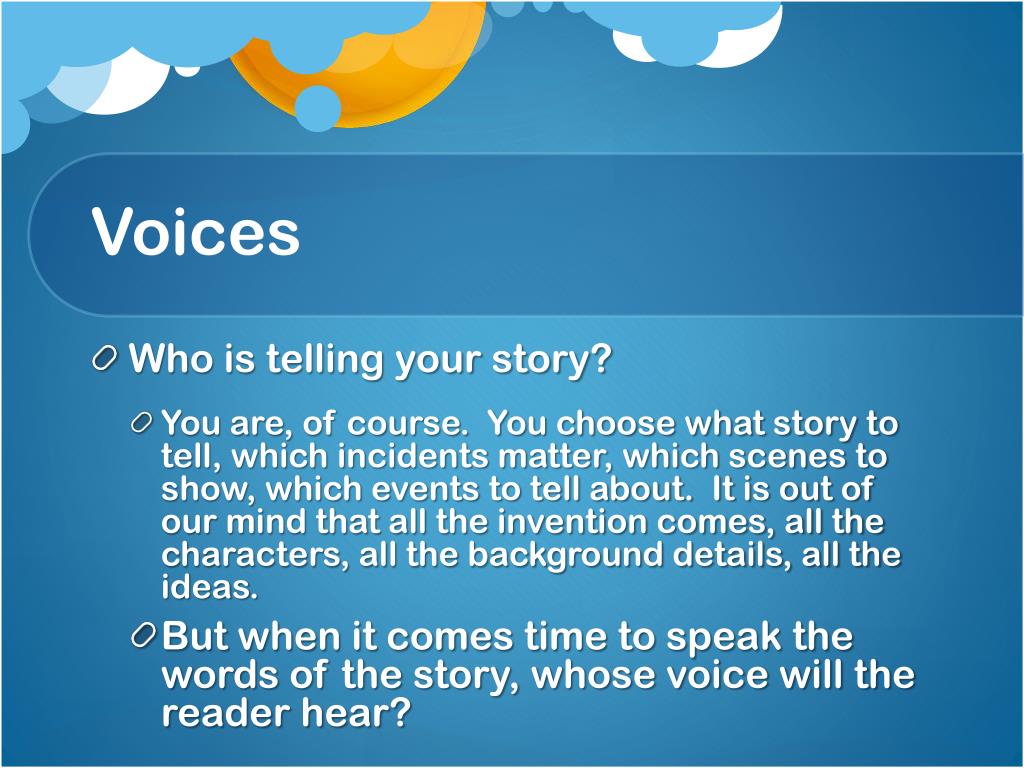 Voices

Who is telling your story?

You are, of course.  You choose what story to tell, which incidents matter, which scenes to show, which events to tell about.  It is out of our mind that all the invention comes, all the characters, all the background details, all the ideas.

But when it comes time to speak the words of the story, whose voice will the reader hear?